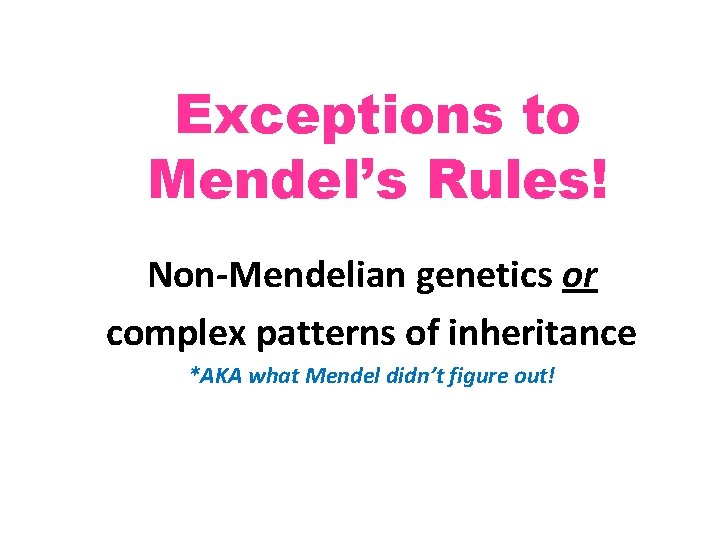 Exceptions to Mendel’s Rules!

Non-Mendelian genetics or complex patterns of inheritance

*AKA what Mendel didn’t figure out!